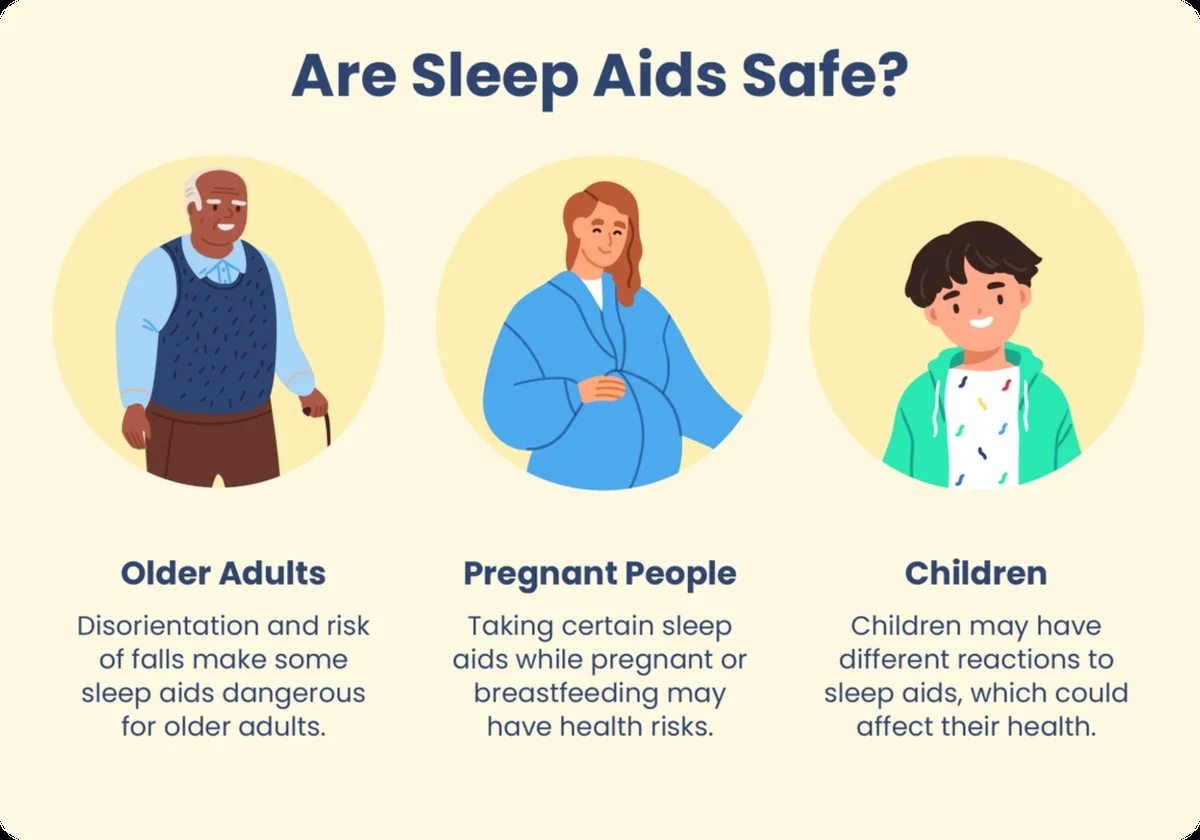 Are Sleep Aids Safe?

Older Adults

Disorientation and risk of falls make some sleep aids dangerous for older adults.

Pregnant People

Taking certain sleep aids while pregnant or breastfeeding may have health risks.

Children

Children may have different reactions to sleep aids, which could affect their health.